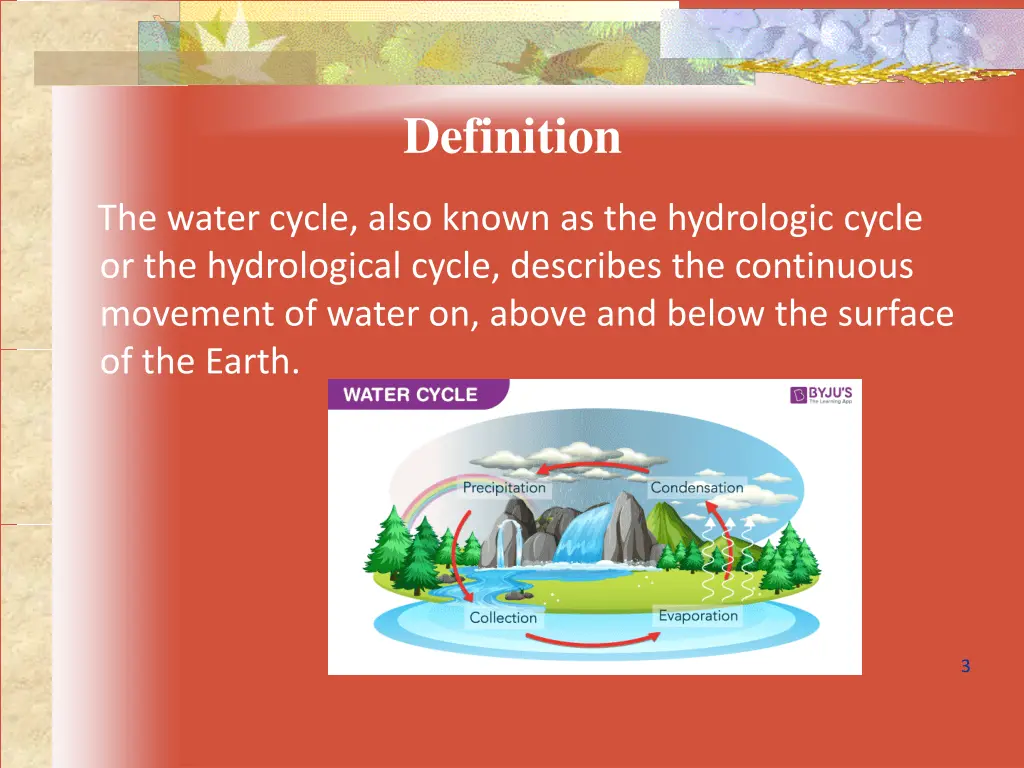 Definition

The water cycle, also known as the hydrologic cycle or the hydrological cycle, describes the continuous movement of water on, above and below the surface of the Earth.

WATER CYCLE

BYJU'S
The Learning App

Precipitation

Condensation

Collection

Evaporation

3